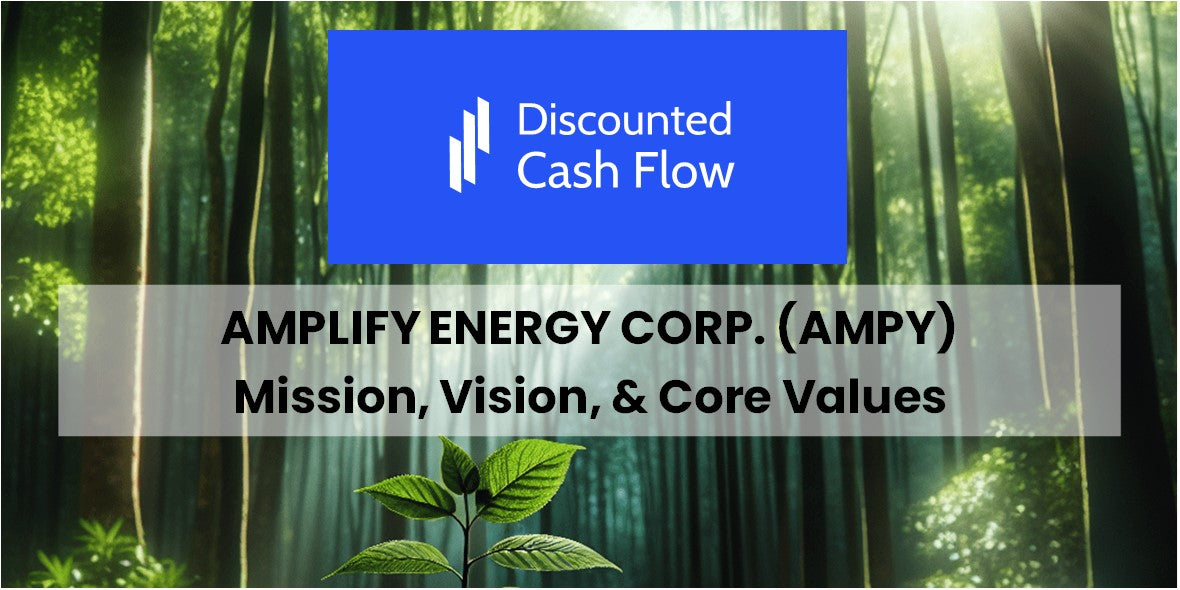 Discounted Cash Flow

AMPLIFY ENERGY CORP. (AMPY)
Mission, Vision, & Core Values